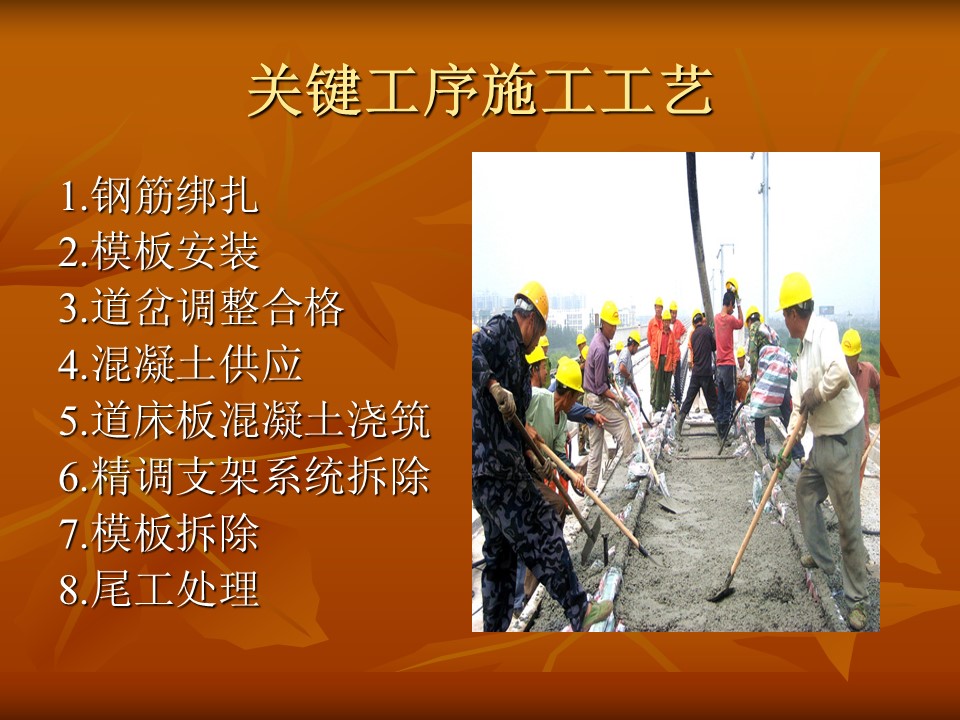 关键工序施工工艺

1.钢筋绑扎
2.模板安装
3.道岔调整合格
4.混凝土供应
5.道床板混凝土浇筑
6.精调支架系统拆除
7.模板拆除
8.尾工处理